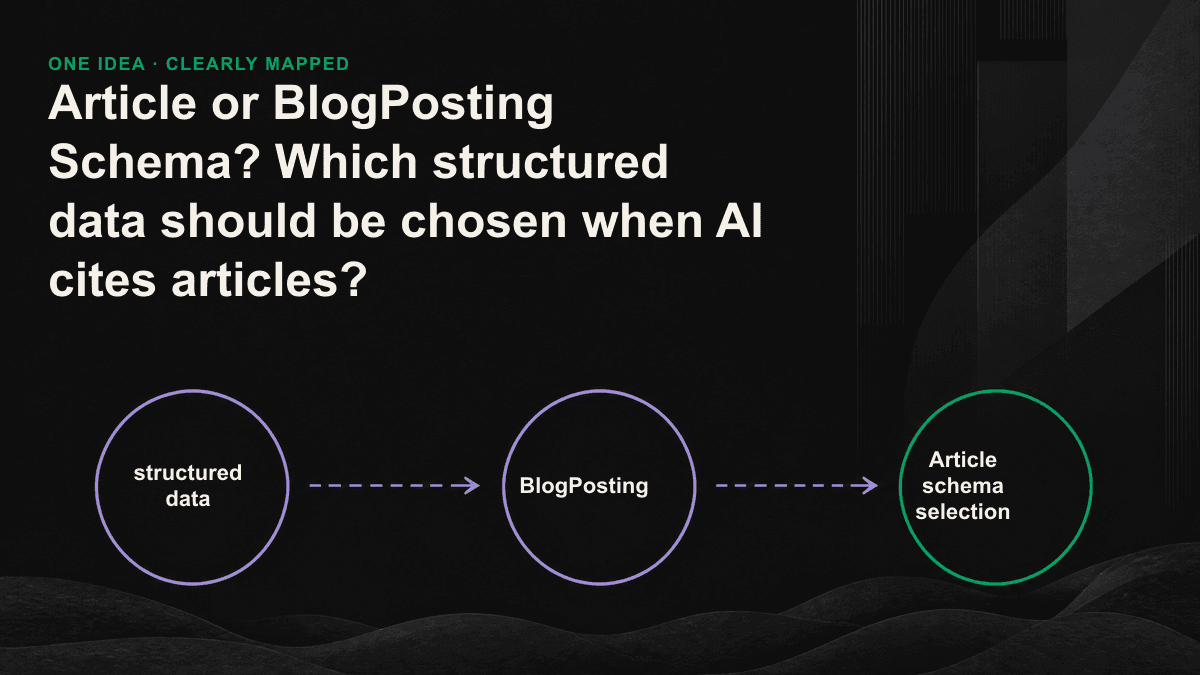 ONE IDEA · CLEARLY MAPPED

Article or BlogPosting Schema? Which structured data should be chosen when AI cites articles?

structured data

BlogPosting

Article schema selection